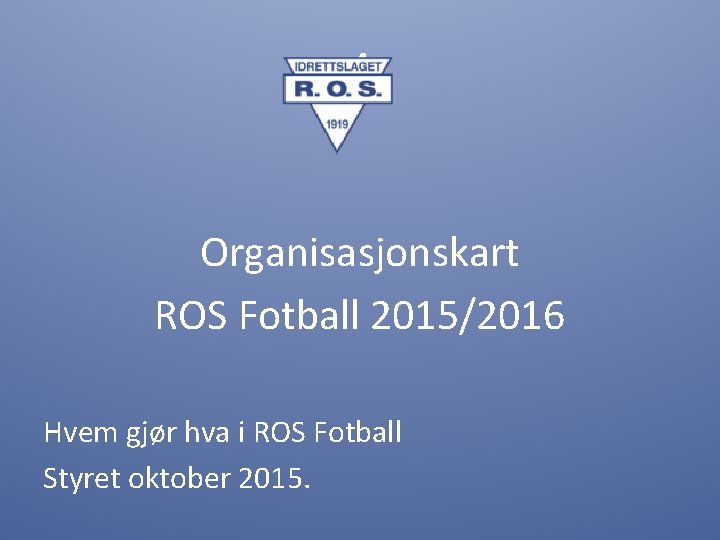 IDRETTSLAGET
R. O. S.
1919

Organisasjonskart
ROS Fotball 2015/2016

Hvem gjør hva i ROS Fotball
Styret oktober 2015.